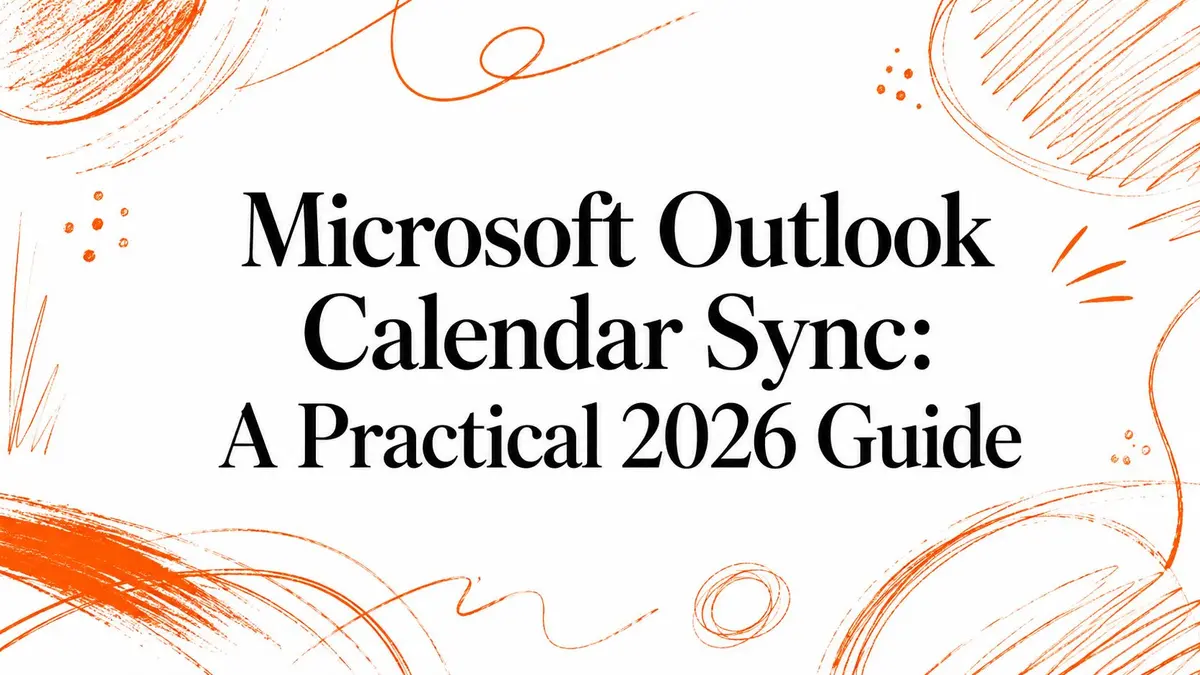 Microsoft Outlook Calendar Sync: A Practical 2026 Guide